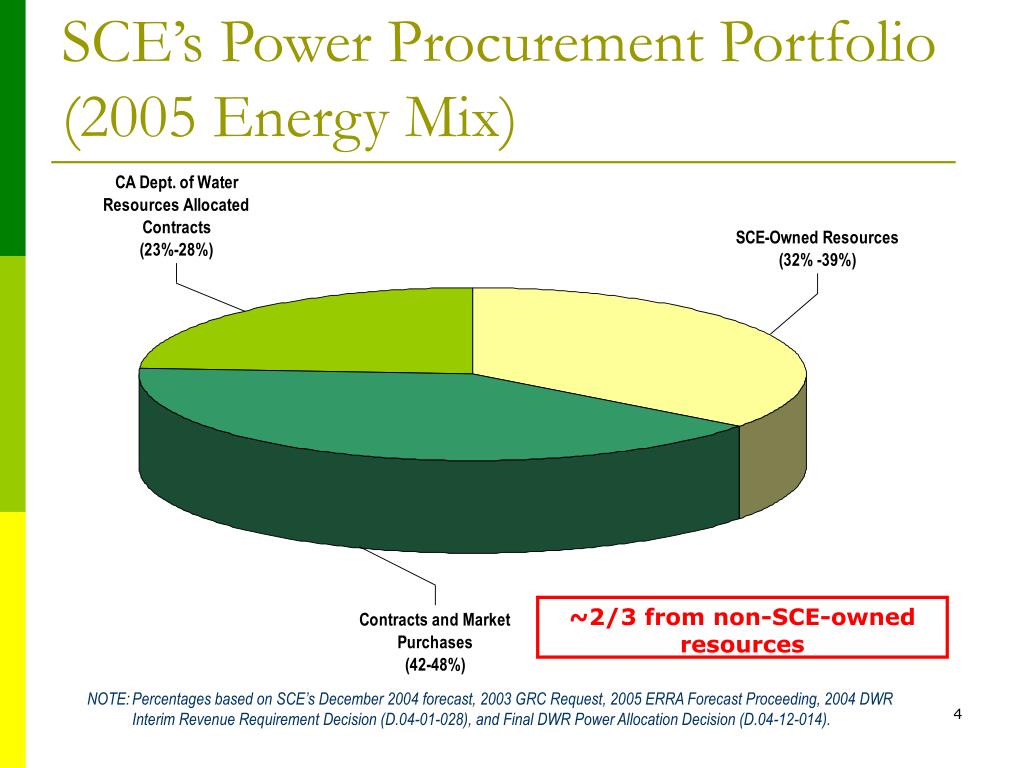 SCE's Power Procurement Portfolio (2005 Energy Mix)

CA Dept. of Water Resources Allocated Contracts (23%-28%)

SCE-Owned Resources (32% -39%)

Contracts and Market Purchases (42-48%)

~2/3 from non-SCE-owned resources

NOTE: Percentages based on SCE's December 2004 forecast, 2003 GRC Request, 2005 ERRA Forecast Proceeding, 2004 DWR Interim Revenue Requirement Decision (D.04-01-028), and Final DWR Power Allocation Decision (D.04-12-014).

4